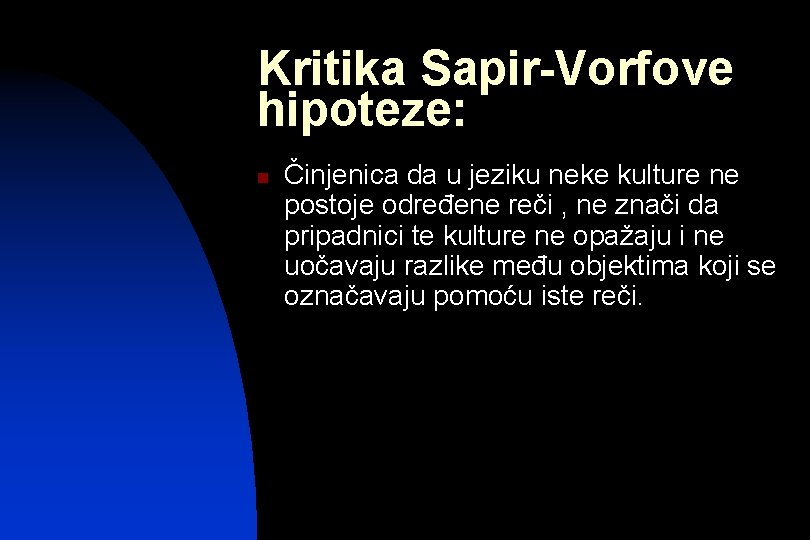 Kritika Sapir-Vorfove hipoteze:

Činjenica da u jeziku neke kulture ne postoje određene reči , ne znači da pripadnici te kulture ne opažaju i ne uočavaju razlike među objektima koji se označavaju pomoću iste reči.